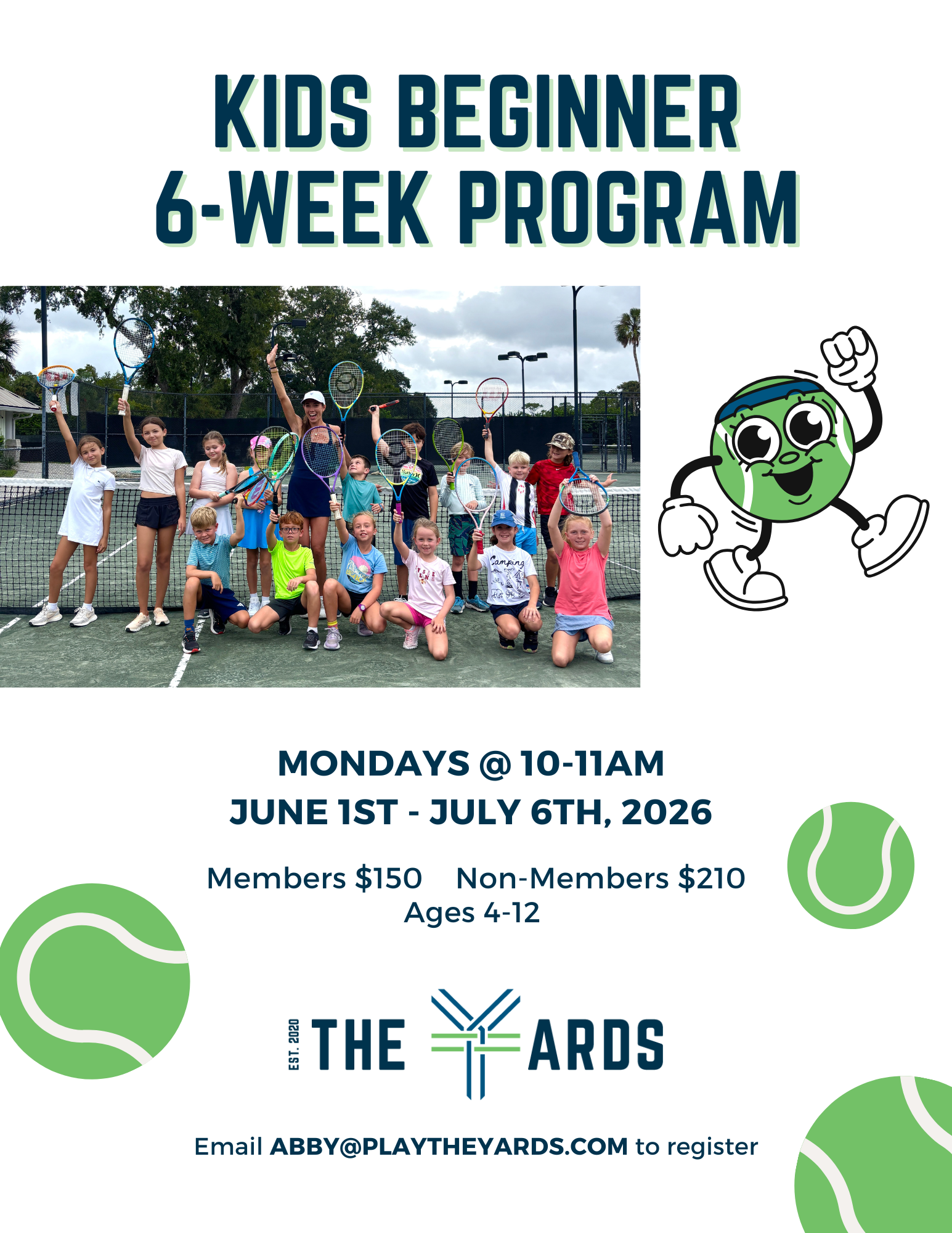 KIDS BEGINNER
6-WEEK PROGRAM

Camping

MONDAYS @ 10-11AM
JUNE 1ST - JULY 6TH, 2026

Members $150 Non-Members $210
Ages 4-12

EST. 2020 THE YARDS

Email ABBY@PLAYTHEYARDS.COM to register